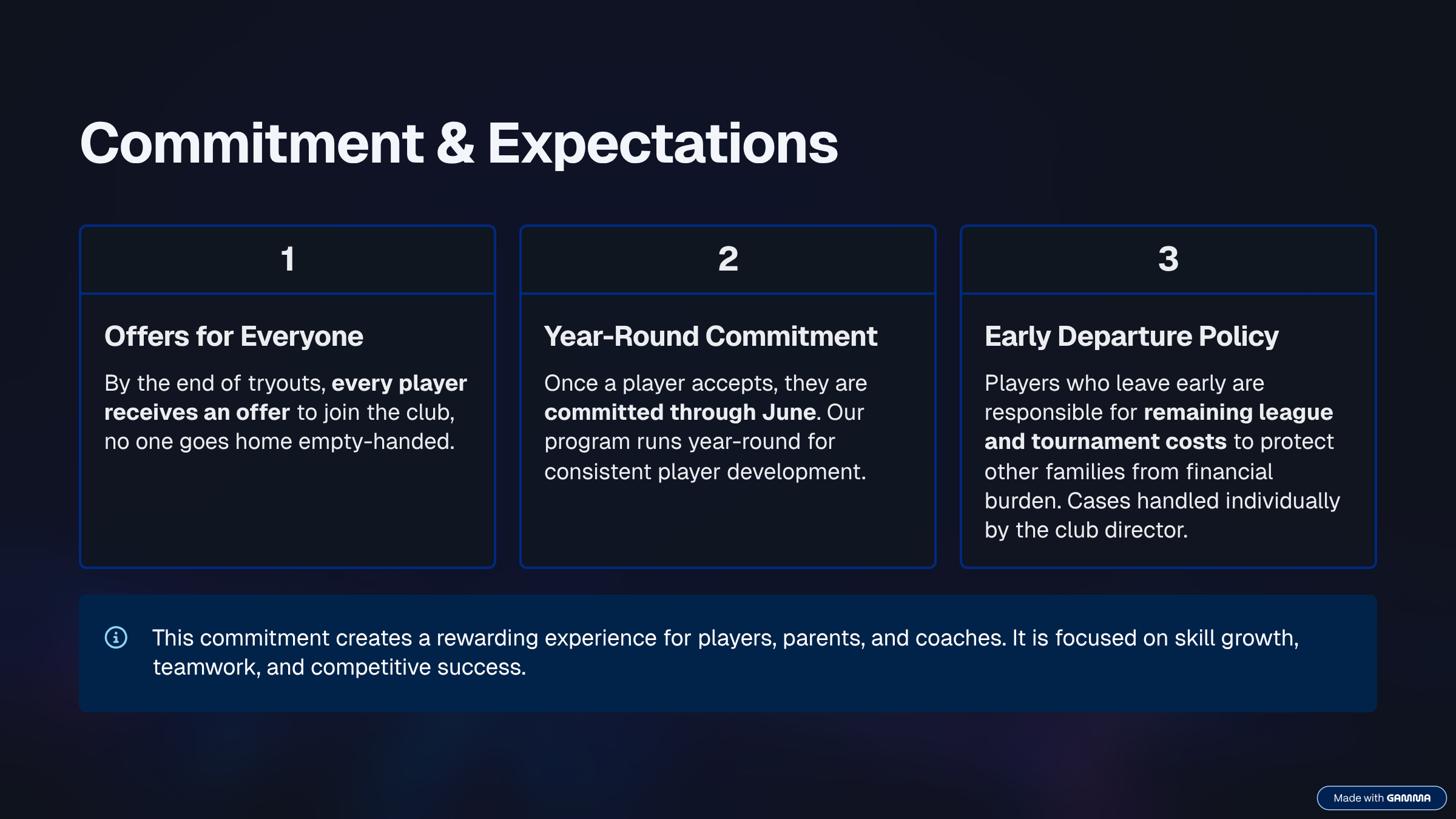 Commitment & Expectations

1

Offers for Everyone

By the end of tryouts, every player receives an offer to join the club, no one goes home empty-handed.

2

Year-Round Commitment

Once a player accepts, they are committed through June. Our program runs year-round for consistent player development.

3

Early Departure Policy

Players who leave early are responsible for remaining league and tournament costs to protect other families from financial burden. Cases handled individually by the club director.

This commitment creates a rewarding experience for players, parents, and coaches. It is focused on skill growth, teamwork, and competitive success.

Made with GAMMA